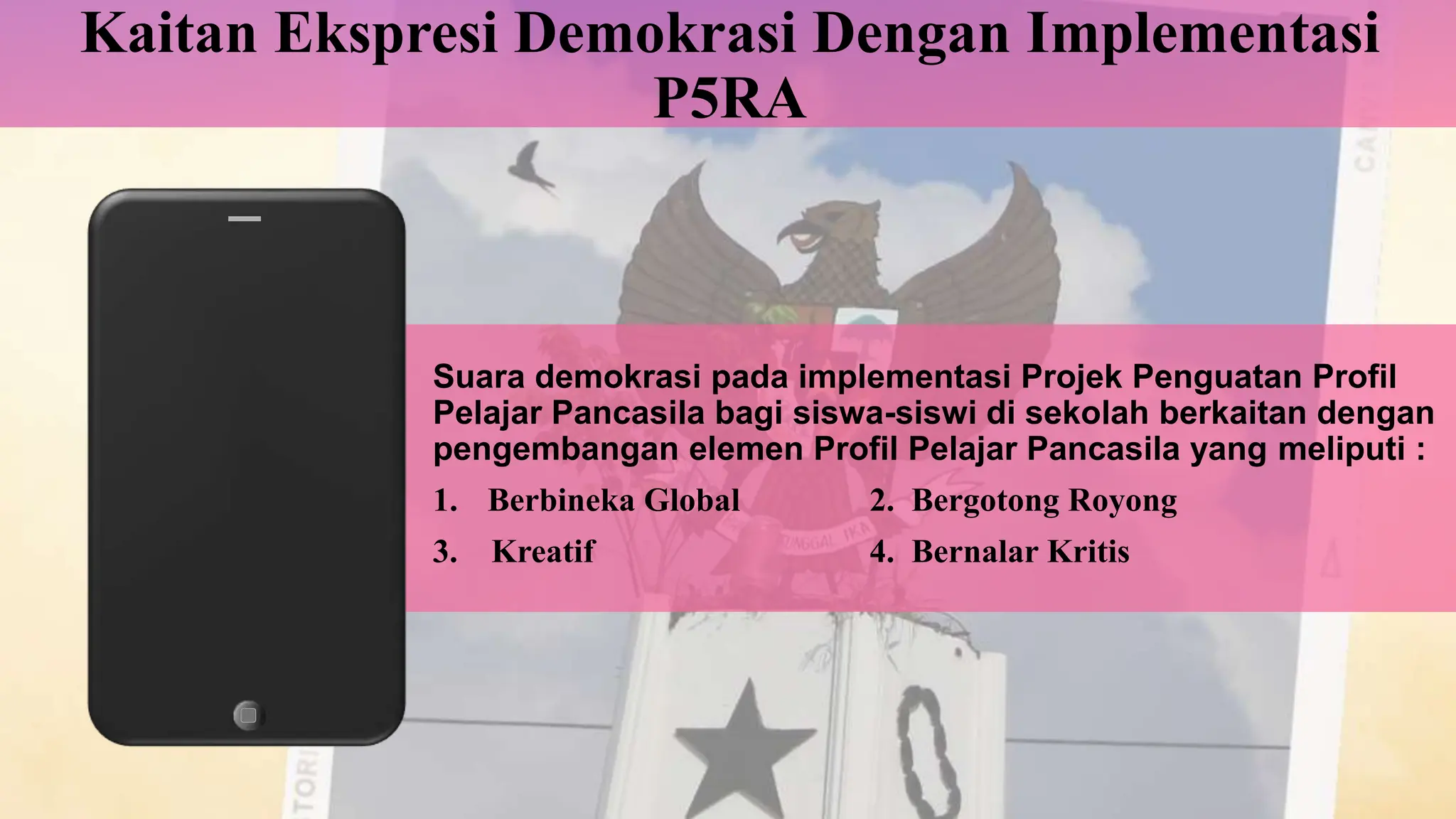 Kaitan Ekspresi Demokrasi Dengan Implementasi P5RA

Suara demokrasi pada implementasi Projek Penguatan Profil Pelajar Pancasila bagi siswa-siswi di sekolah berkaitan dengan pengembangan elemen Profil Pelajar Pancasila yang meliputi :

1. Berbineka Global
2. Bergotong Royong
3. Kreatif
4. Bernalar Kritis